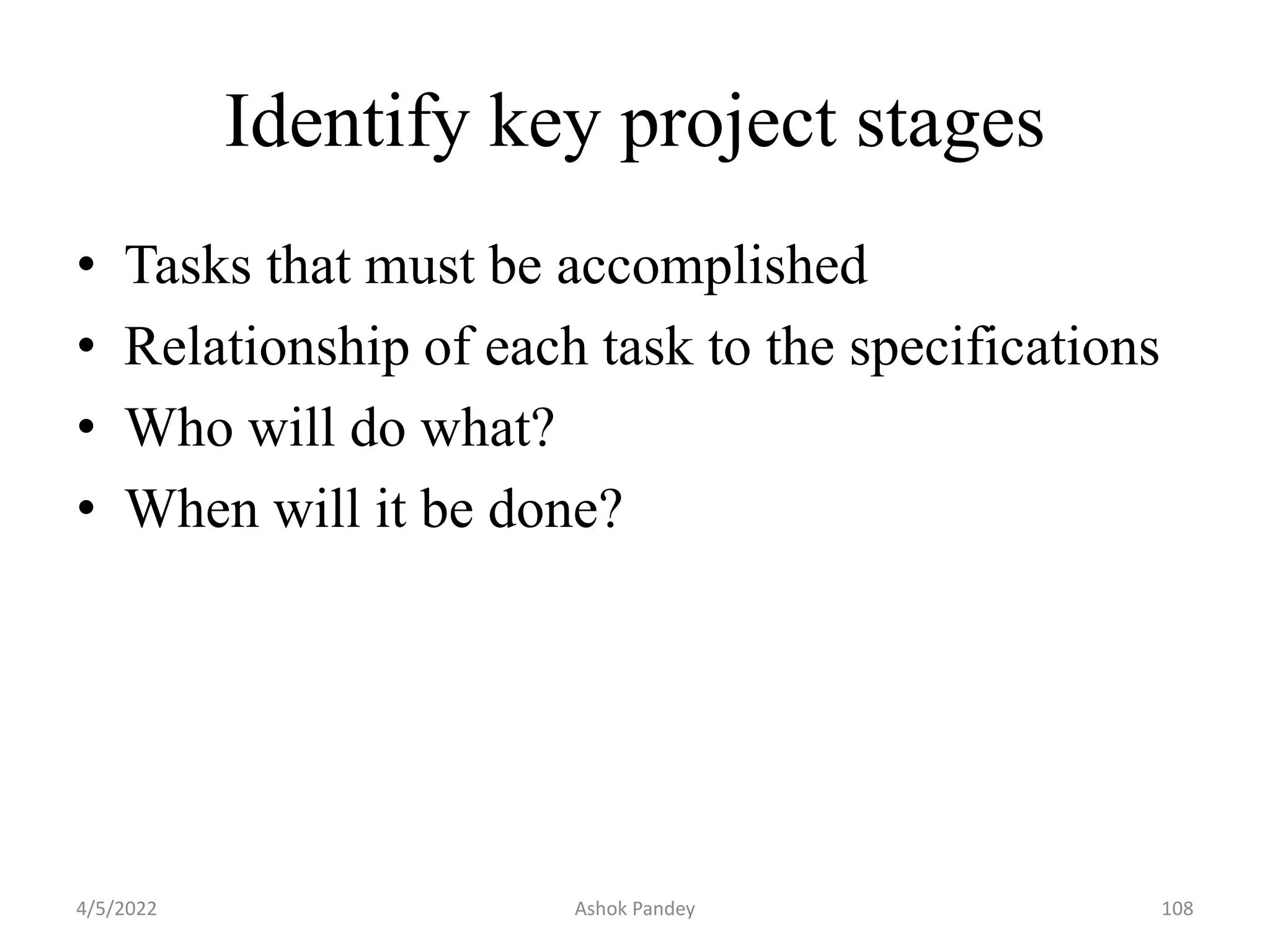 Identify key project stages

• Tasks that must be accomplished
• Relationship of each task to the specifications
• Who will do what?
• When will it be done?

4/5/2022 Ashok Pandey 108